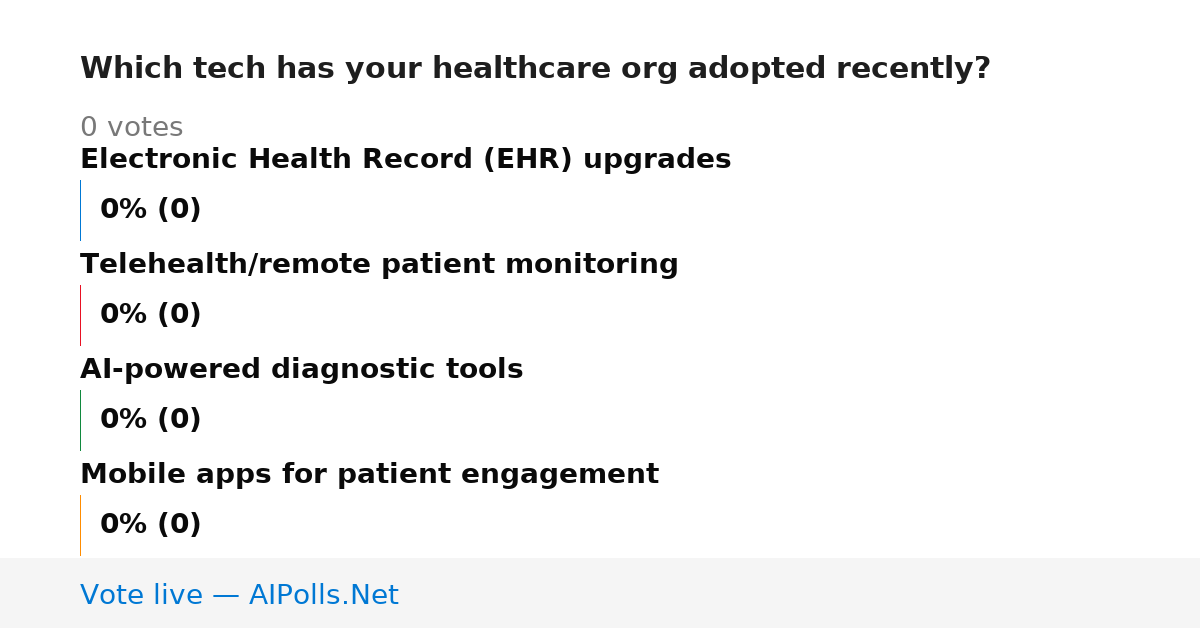 Which tech has your healthcare org adopted recently?

0 votes

Electronic Health Record (EHR) upgrades

0% (0)

Telehealth/remote patient monitoring

0% (0)

AI-powered diagnostic tools

0% (0)

Mobile apps for patient engagement

0% (0)

Vote live — AIPolls.Net